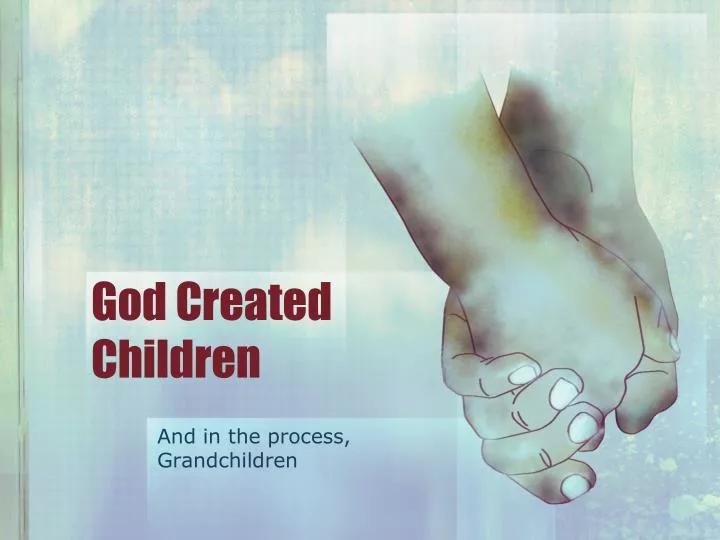 God Created Children

And in the process, Grandchildren